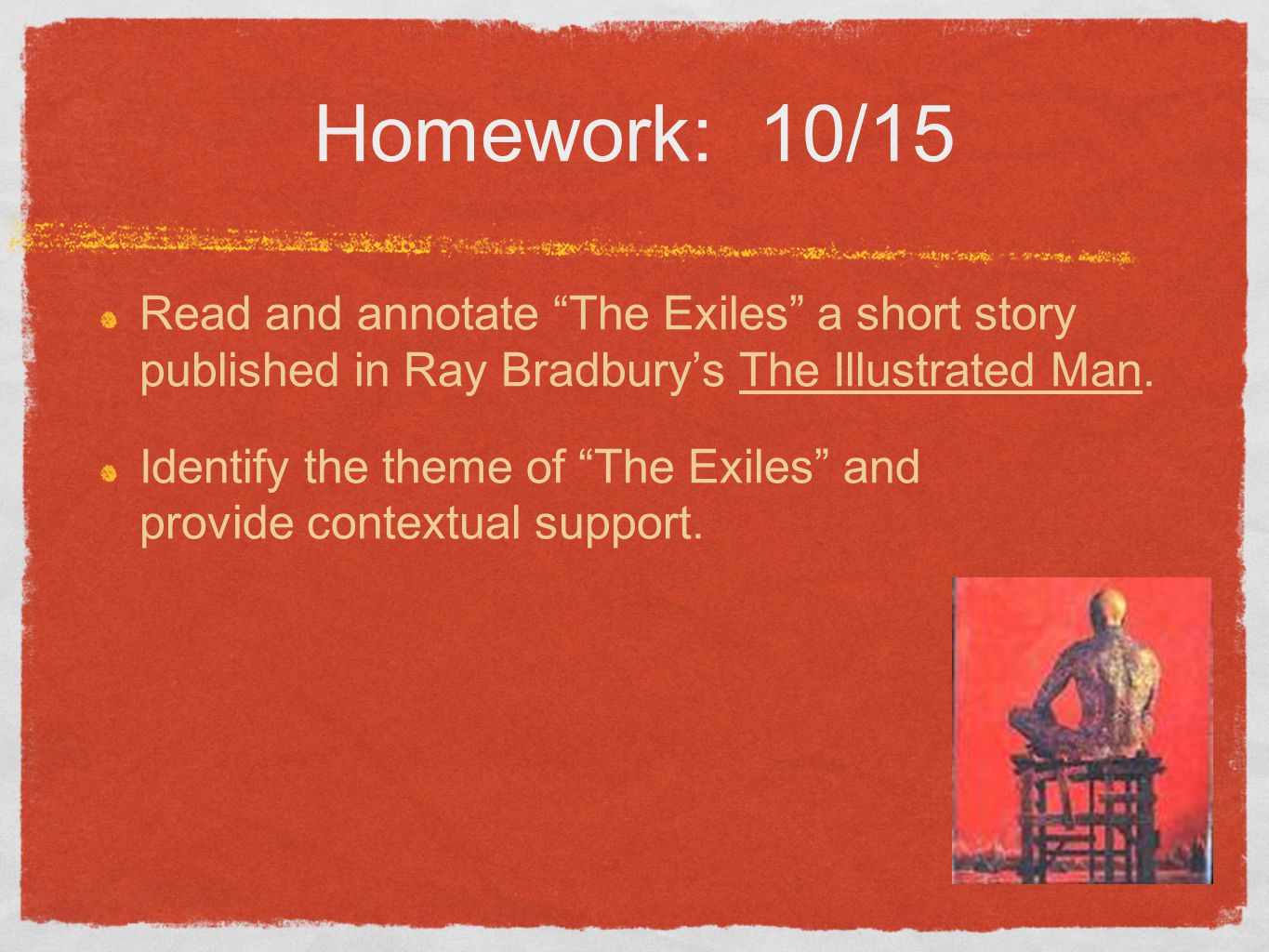 Homework: 10/15

Read and annotate “The Exiles” a short story published in Ray Bradbury’s The Illustrated Man.

Identify the theme of “The Exiles” and provide contextual support.